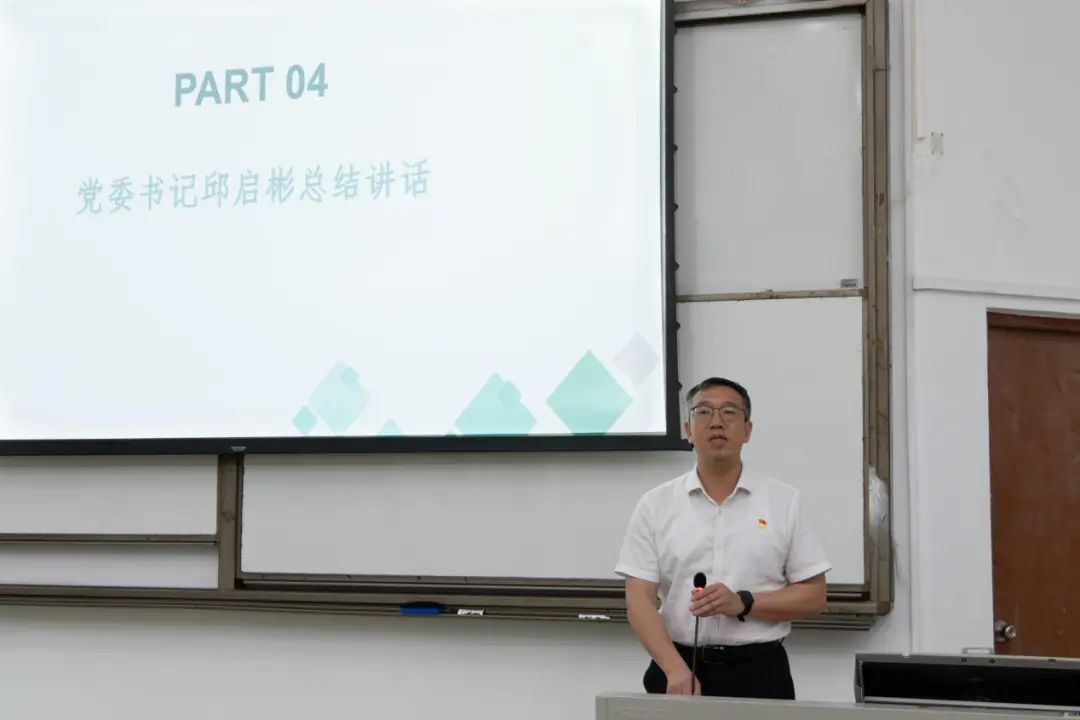 PART 04

党委书记邱启彬总结讲话